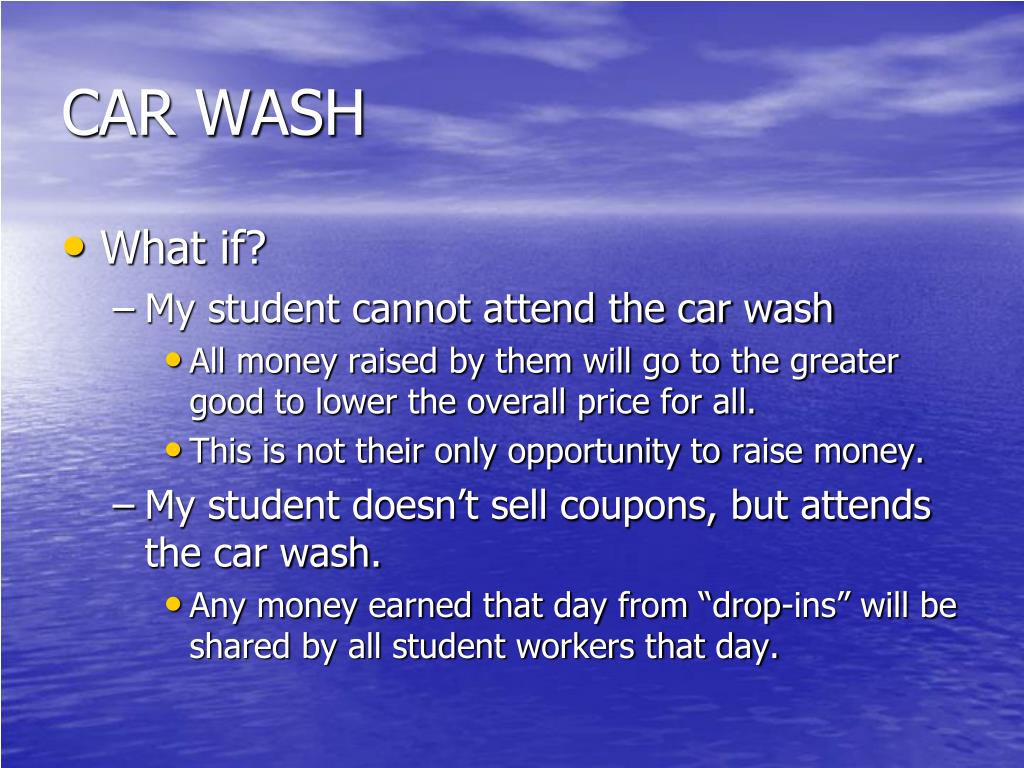 CAR WASH

• What if?
– My student cannot attend the car wash
• All money raised by them will go to the greater good to lower the overall price for all.
• This is not their only opportunity to raise money.
– My student doesn’t sell coupons, but attends the car wash.
• Any money earned that day from “drop-ins” will be shared by all student workers that day.